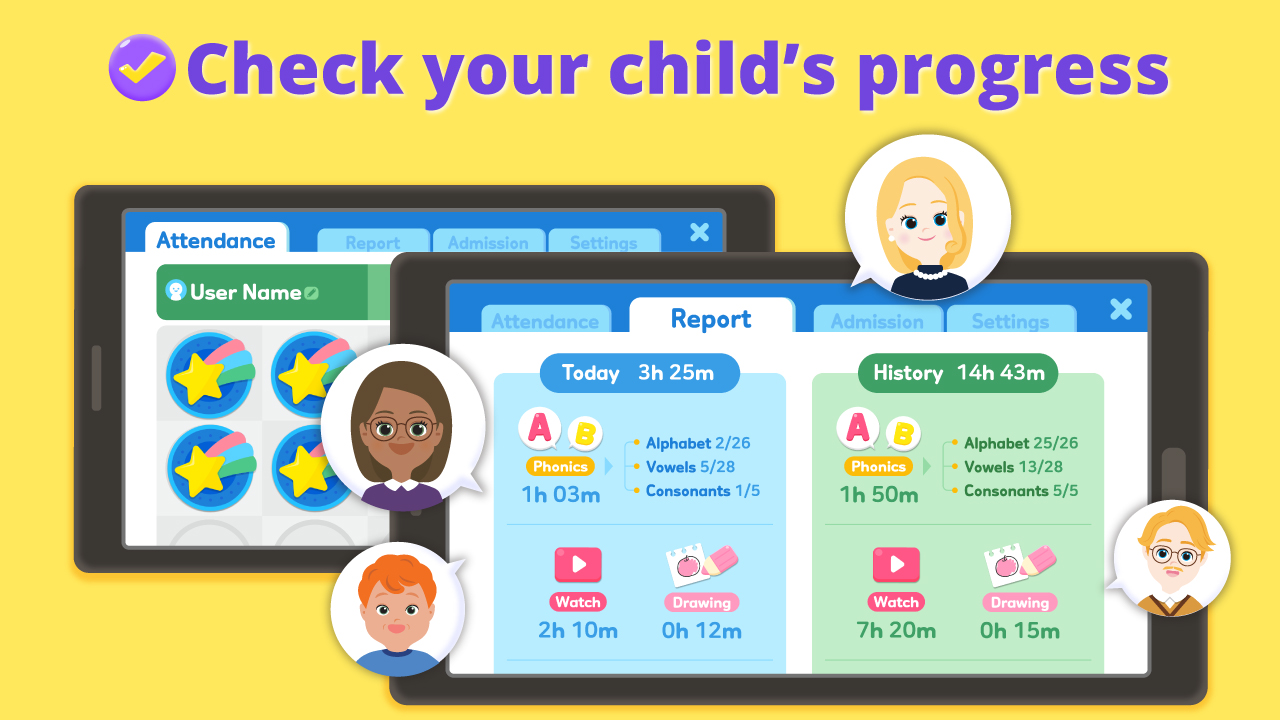 Check your child's progress

Attendance
Report
Admission
Settings

User Name

Attendance
Report
Admission
Settings

Today 3h 25m

A B
Phonics
1h 03m

Alphabet 2/26
Vowels 5/28
Consonants 1/5

Watch
2h 10m

Drawing
0h 12m

History 14h 43m

A B
Phonics
1h 50m

Alphabet 25/26
Vowels 13/28
Consonants 5/5

Watch
7h 20m

Drawing
0h 15m